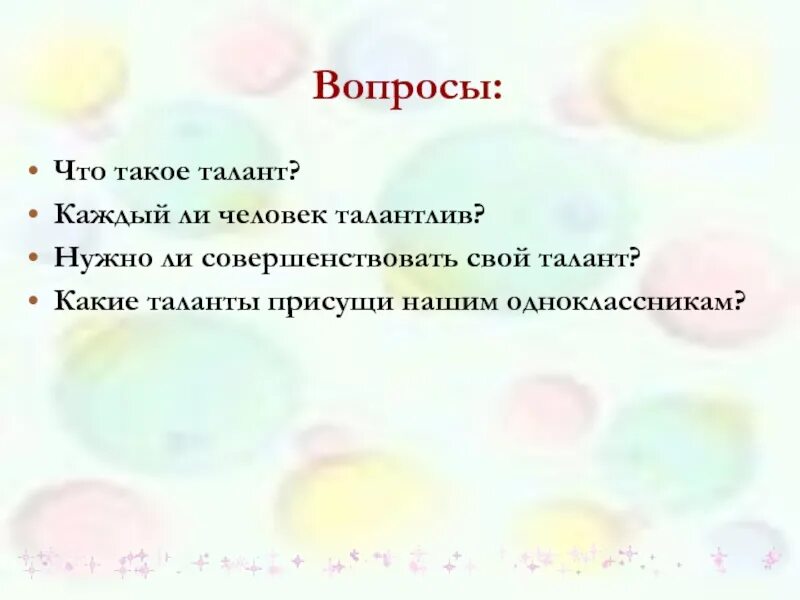 Вопросы:

• Что такое талант?
• Каждый ли человек талантлив?
• Нужно ли совершенствовать свой талант?
• Какие таланты присущи нашим одноклассникам?